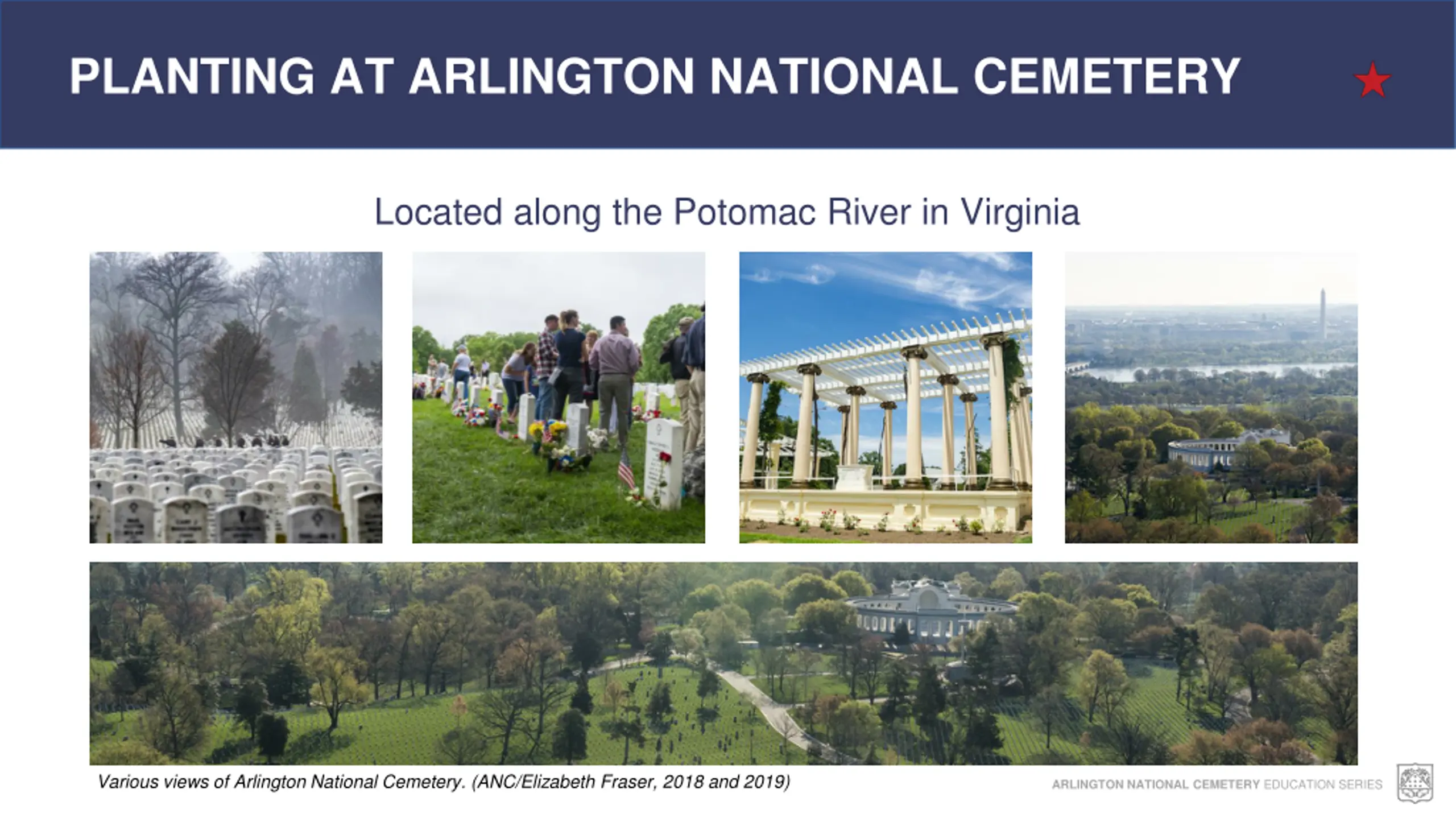 PLANTING AT ARLINGTON NATIONAL CEMETERY

Located along the Potomac River in Virginia

Various views of Arlington National Cemetery. (ANC/Elizabeth Fraser, 2018 and 2019)

ARLINGTON NATIONAL CEMETERY EDUCATION SERIES